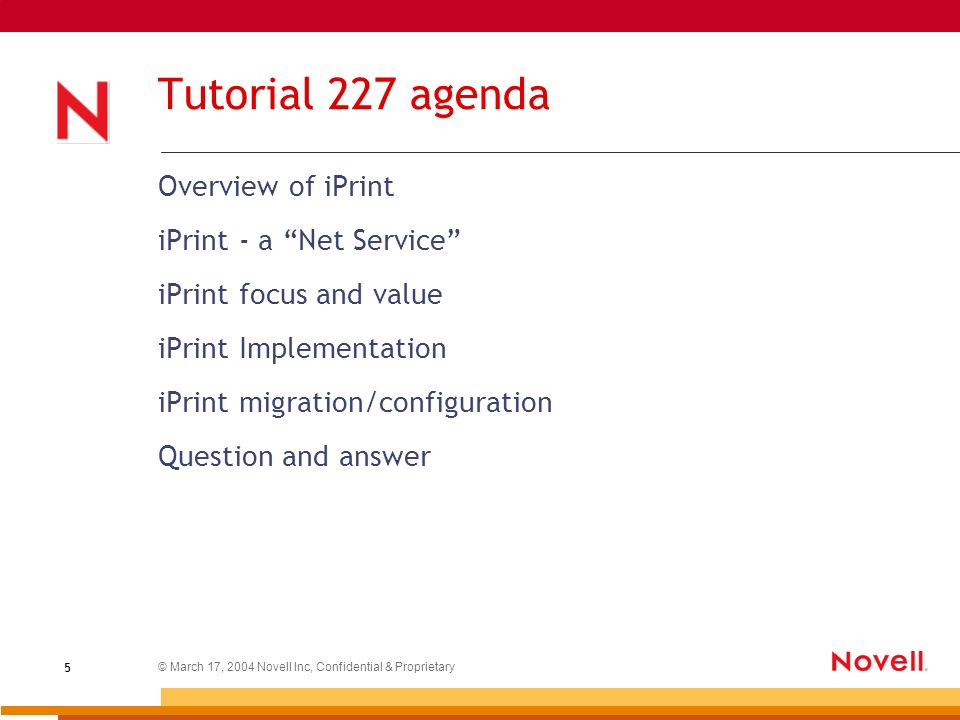 N

Tutorial 227 agenda

Overview of iPrint

iPrint - a “Net Service”

iPrint focus and value

iPrint Implementation

iPrint migration/configuration

Question and answer

5

© March 17, 2004 Novell Inc, Confidential & Proprietary

Novell.